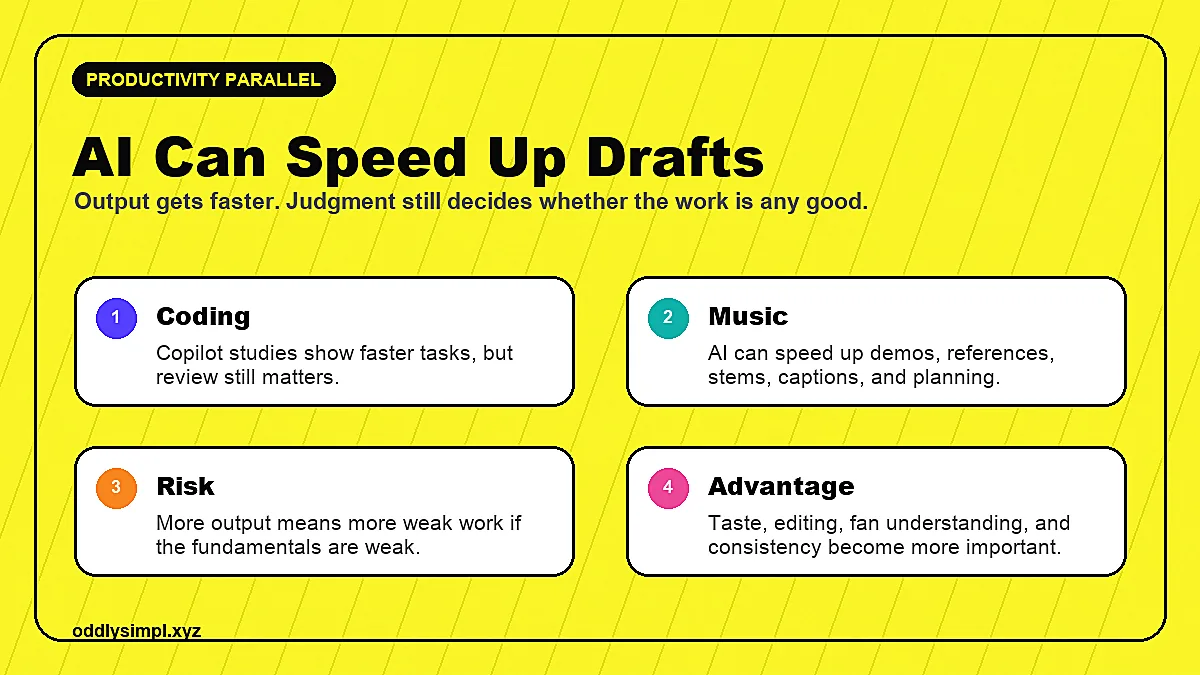 PRODUCTIVITY PARALLEL

AI Can Speed Up Drafts

Output gets faster. Judgment still decides whether the work is any good.

1 Coding

Copilot studies show faster tasks, but review still matters.

2 Music

AI can speed up demos, references, stems, captions, and planning.

3 Risk

More output means more weak work if the fundamentals are weak.

4 Advantage

Taste, editing, fan understanding, and consistency become more important.

oddlysimpl.xyz